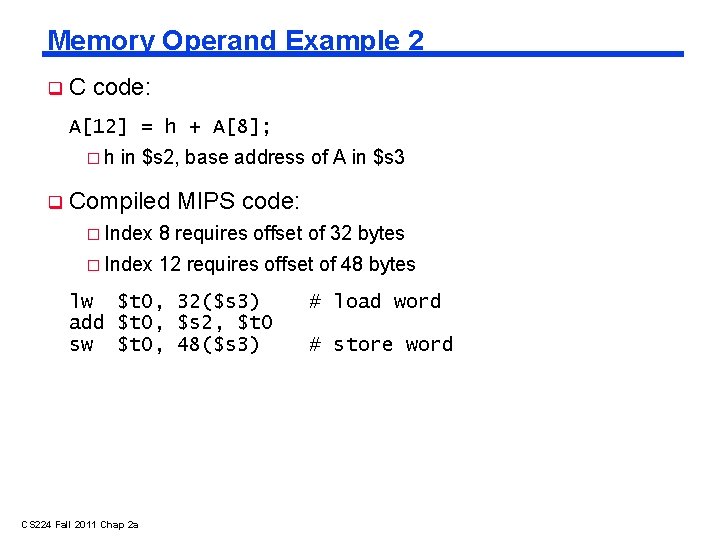 Memory Operand Example 2

C code:

A[12] = h + A[8];

h in \$s2, base address of A in \$s3

Compiled MIPS code:

Index 8 requires offset of 32 bytes

Index 12 requires offset of 48 bytes

lw  \$t0, 32(\$s3)    # load word
add \$t0, \$s2, \$t0
sw  \$t0, 48(\$s3)    # store word

CS224 Fall 2011 Chap 2a